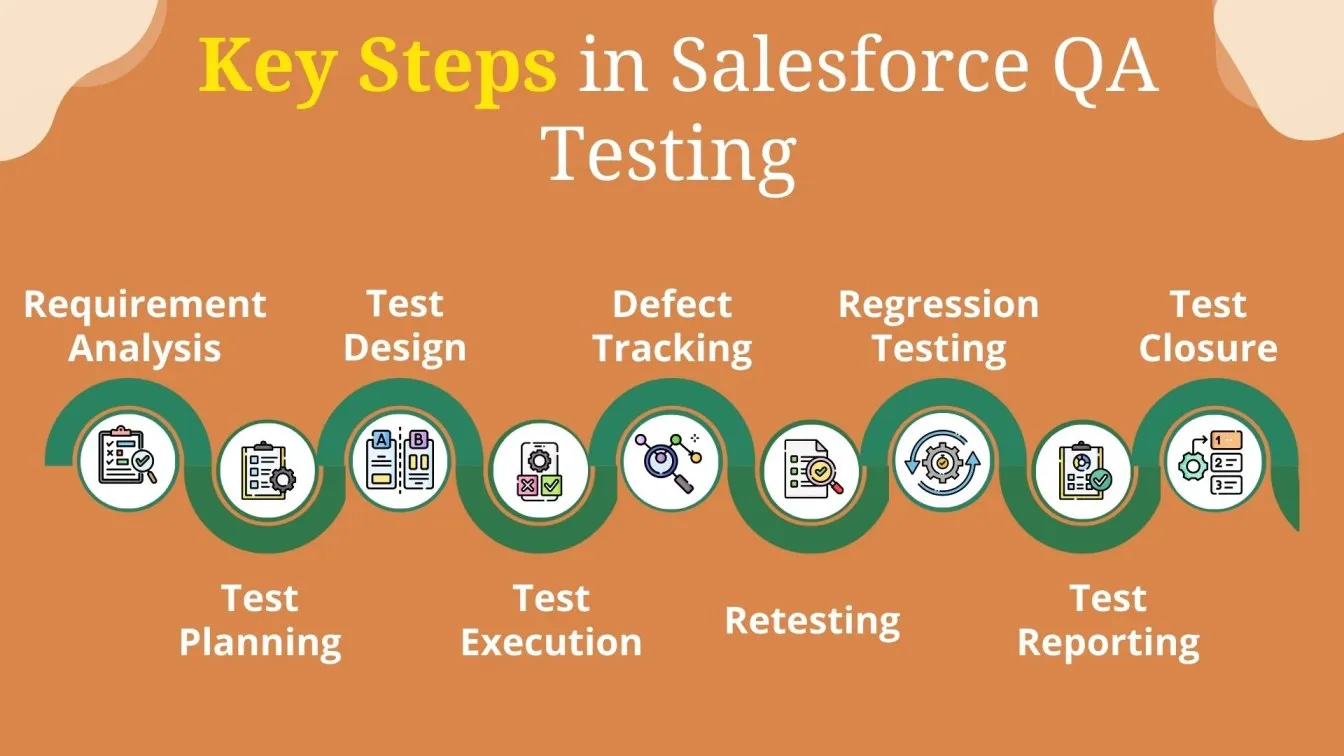 Key Steps in Salesforce QA Testing

Requirement Analysis

Test Planning

Test Design

Test Execution

Defect Tracking

Retesting

Regression Testing

Test Reporting

Test Closure

A B

1
2
3